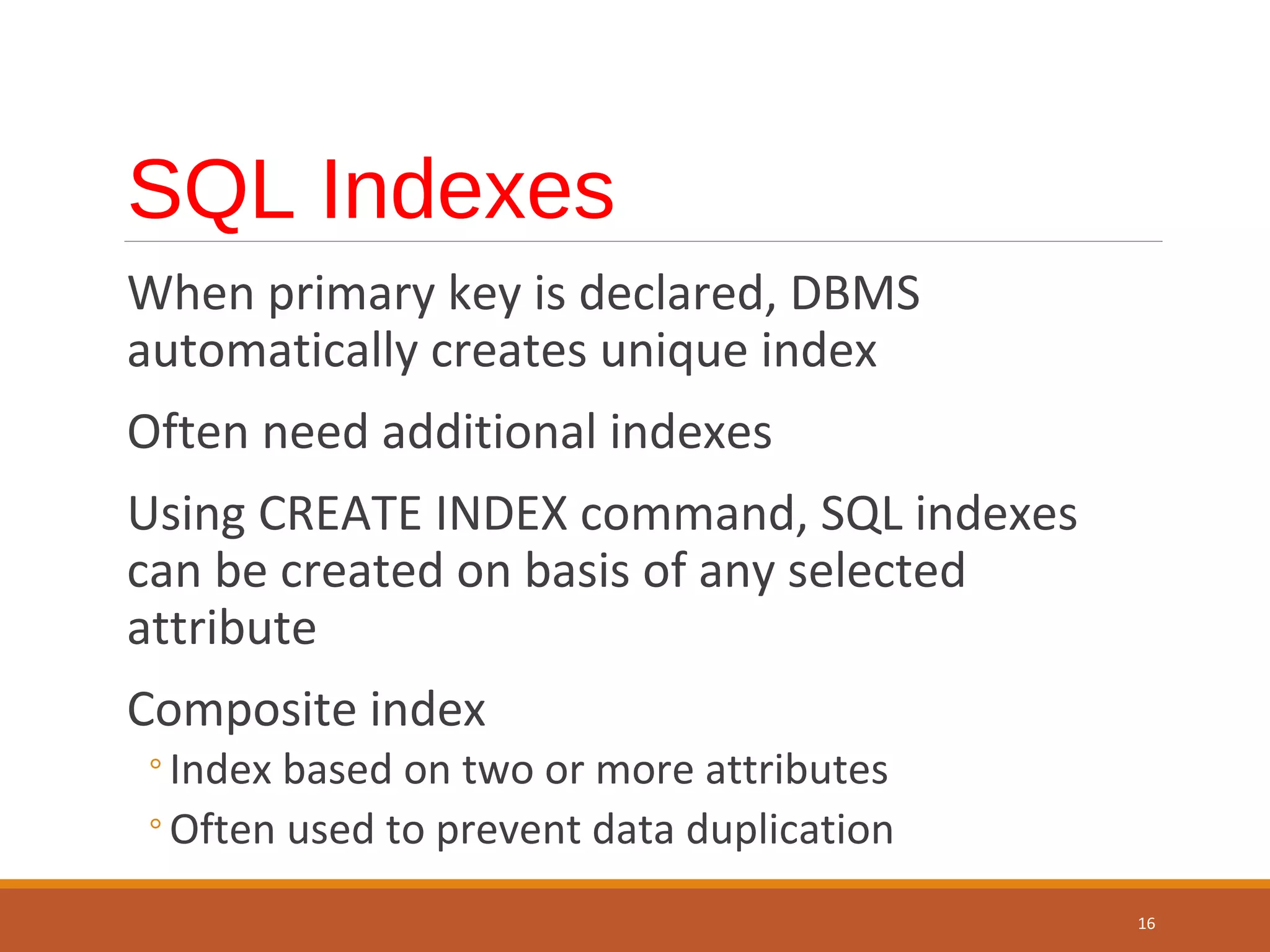 SQL Indexes

When primary key is declared, DBMS automatically creates unique index

Often need additional indexes

Using CREATE INDEX command, SQL indexes can be created on basis of any selected attribute

Composite index

◦ Index based on two or more attributes

◦ Often used to prevent data duplication

16